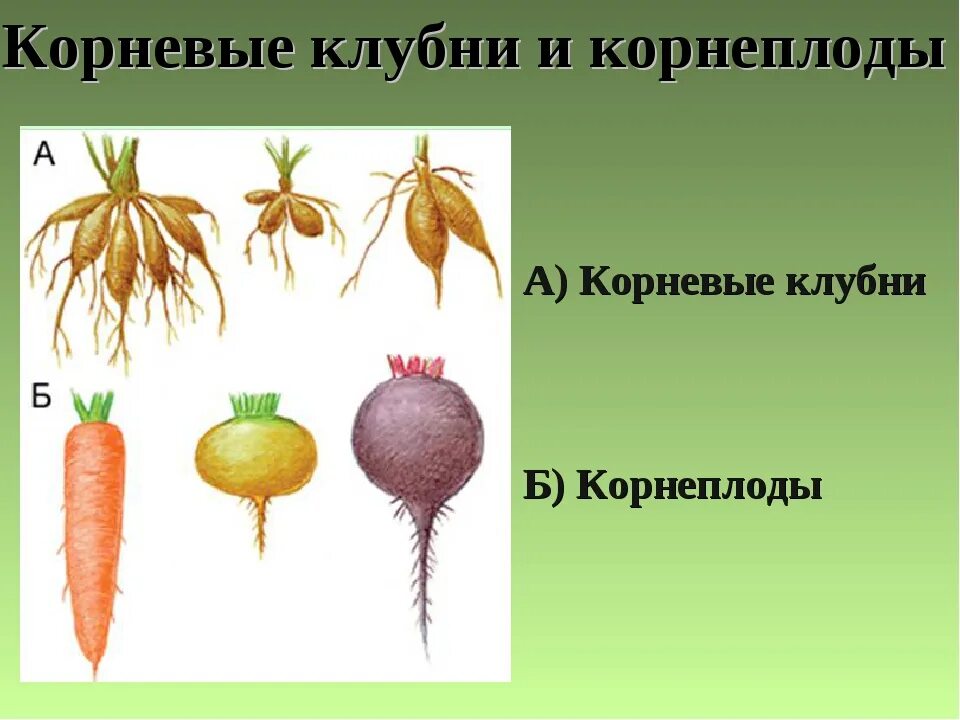 Корневые клубни и корнеплоды

А

Б

А) Корневые клубни

Б) Корнеплоды